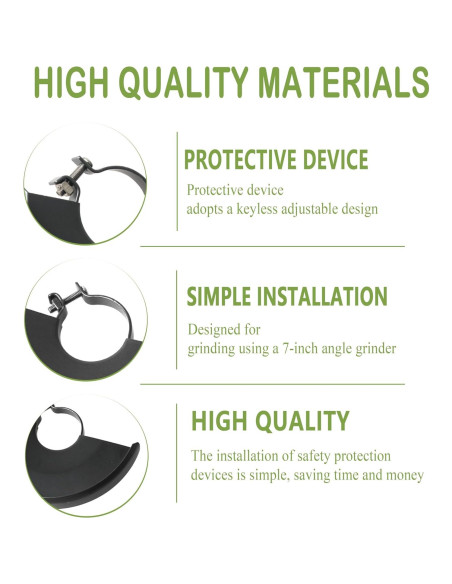 HIGH QUALITY MATERIALS

PROTECTIVE DEVICE

Protective device adopts a keyless adjustable design

SIMPLE INSTALLATION

Designed for grinding using a 7-inch angle grinder

HIGH QUALITY

The installation of safety protection devices is simple, saving time and money